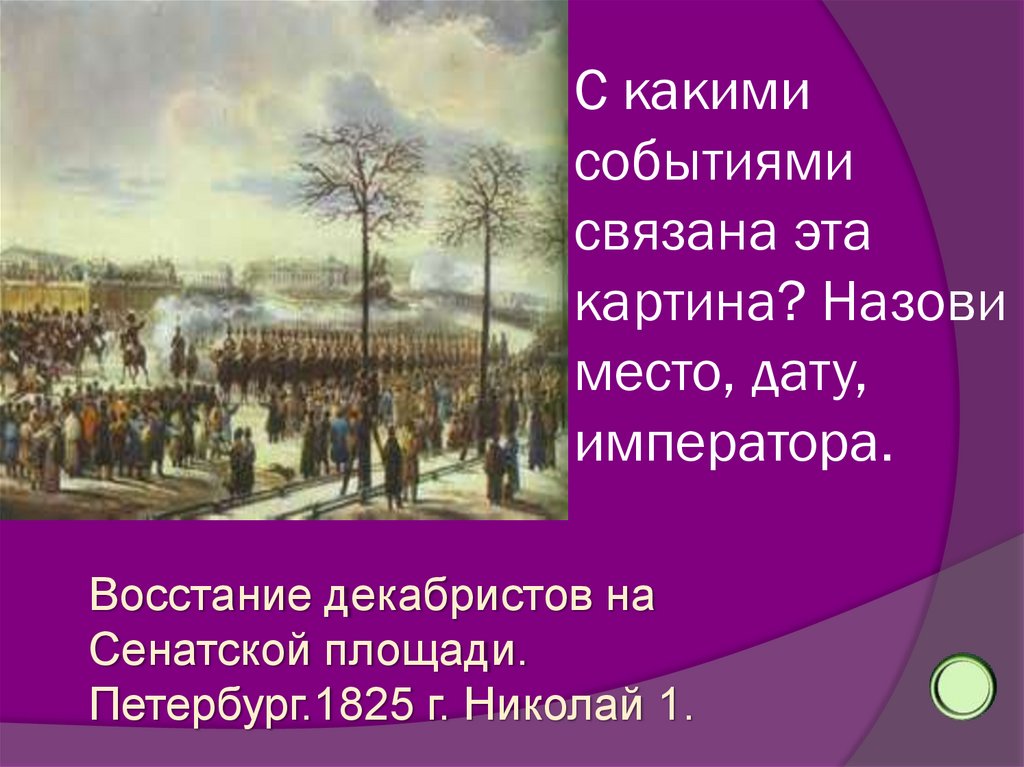 С какими событиями связана эта картина? Назови место, дату, императора.

Восстание декабристов на Сенатской площади. Петербург.1825 г. Николай 1.